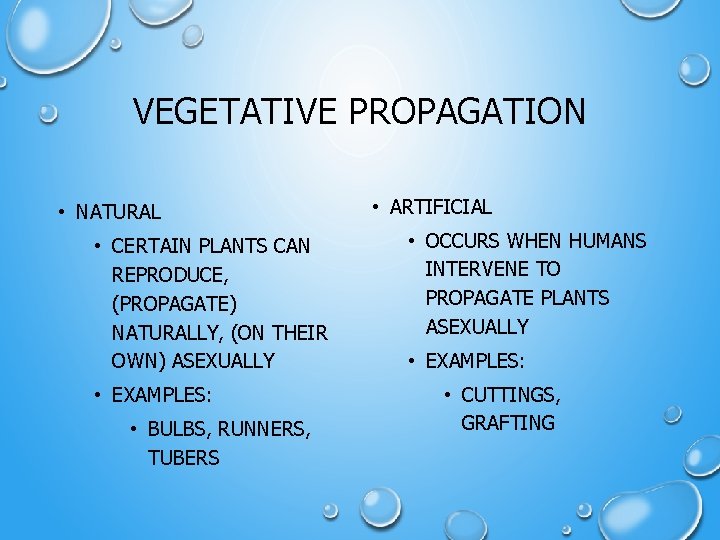 VEGETATIVE PROPAGATION

• NATURAL
  • CERTAIN PLANTS CAN REPRODUCE, (PROPAGATE) NATURALLY, (ON THEIR OWN) ASEXUALLY
  • EXAMPLES:
    • BULBS, RUNNERS, TUBERS

• ARTIFICIAL
  • OCCURS WHEN HUMANS INTERVENE TO PROPAGATE PLANTS ASEXUALLY
  • EXAMPLES:
    • CUTTINGS, GRAFTING